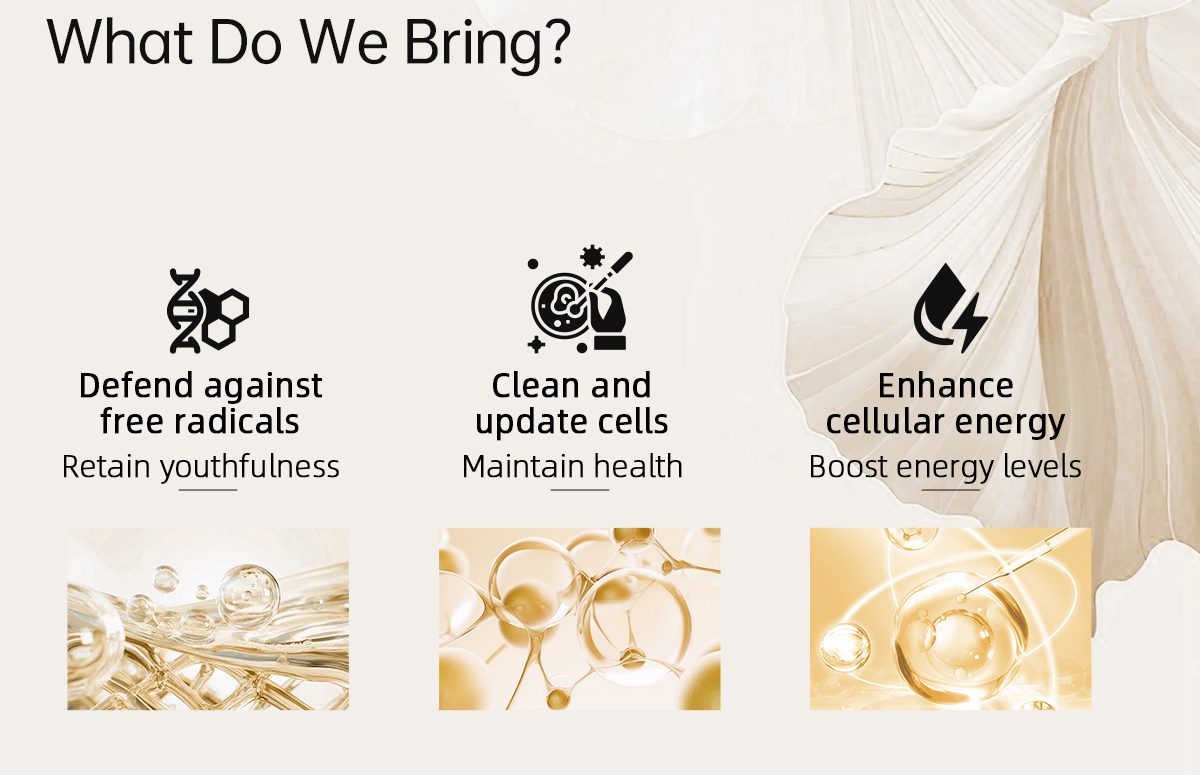 What Do We Bring?

Defend against free radicals
Retain youthfulness

Clean and update cells
Maintain health

Enhance cellular energy
Boost energy levels